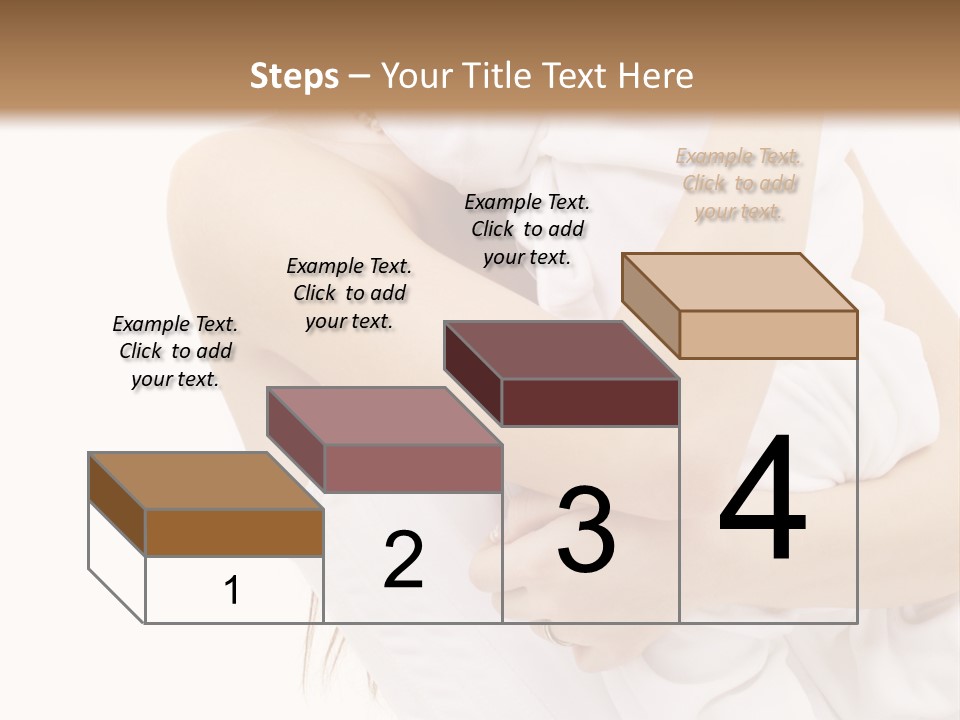 Steps – Your Title Text Here

Example Text. Click to add your text.

Example Text. Click to add your text.

Example Text. Click to add your text.

Example Text. Click to add your text.

1

2

3

4